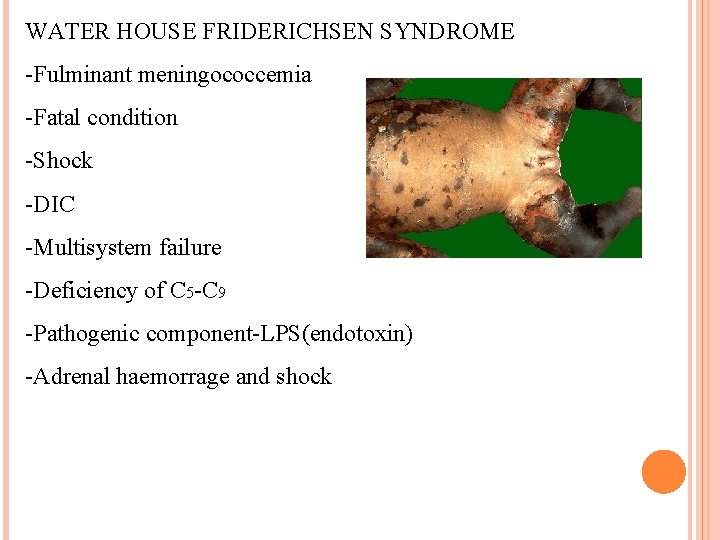 WATER HOUSE FRIDERICHSEN SYNDROME

-Fulminant meningococcemia

-Fatal condition

-Shock

-DIC

-Multisystem failure

-Deficiency of $C_5$-$C_9$

-Pathogenic component-LPS(endotoxin)

-Adrenal haemorrage and shock